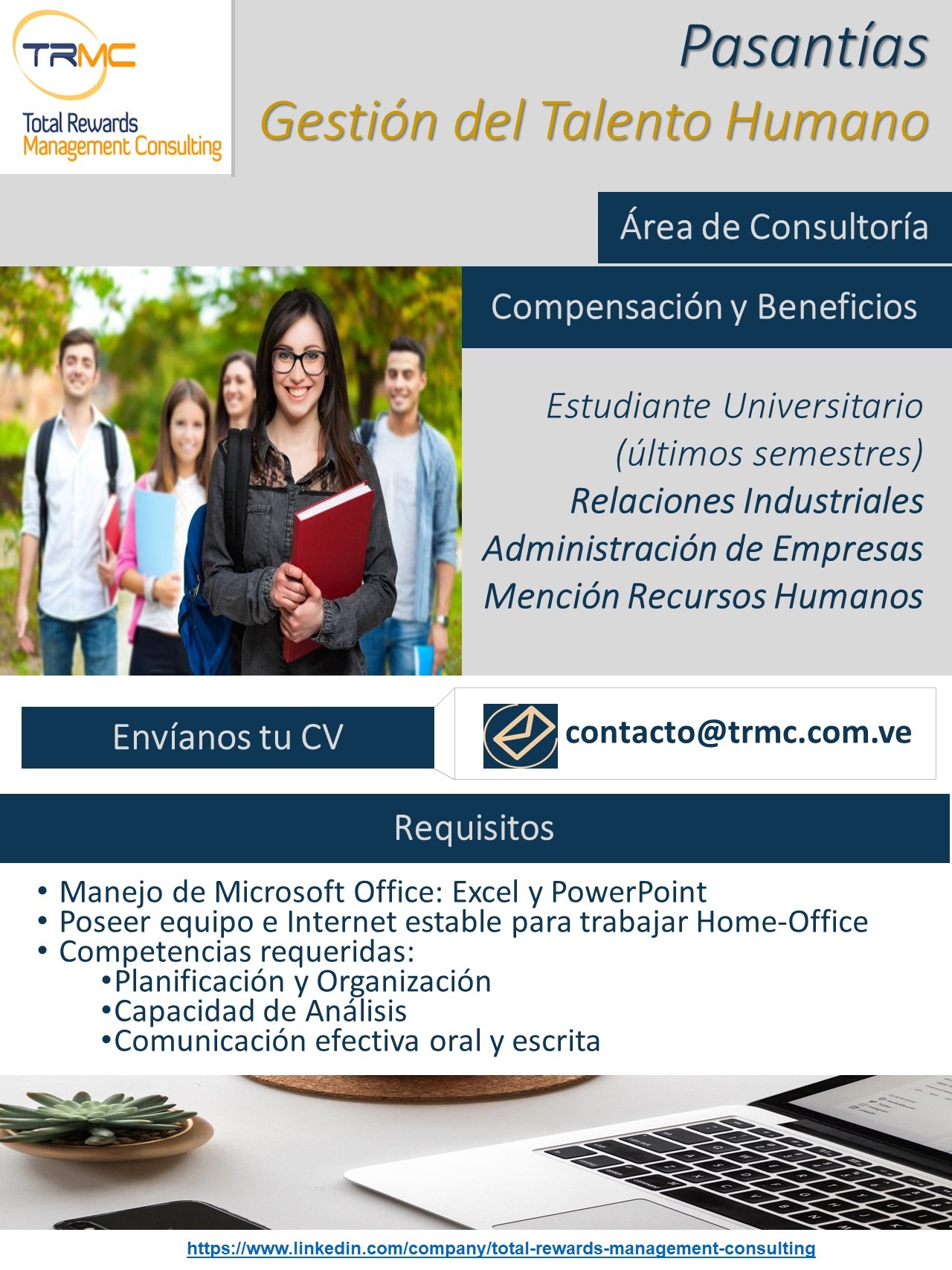 TRMC
Total Rewards
Management Consulting

Pasantías
Gestión del Talento Humano

Área de Consultoría

Compensación y Beneficios

Estudiante Universitario (últimos semestres)
Relaciones Industriales
Administración de Empresas
Mención Recursos Humanos

Envíanos tu CV

contacto@trmc.com.ve

Requisitos

• Manejo de Microsoft Office: Excel y PowerPoint
• Poseer equipo e Internet estable para trabajar Home-Office
• Competencias requeridas:
•Planificación y Organización
•Capacidad de Análisis
•Comunicación efectiva oral y escrita

https://www.linkedin.com/company/total-rewards-management-consulting